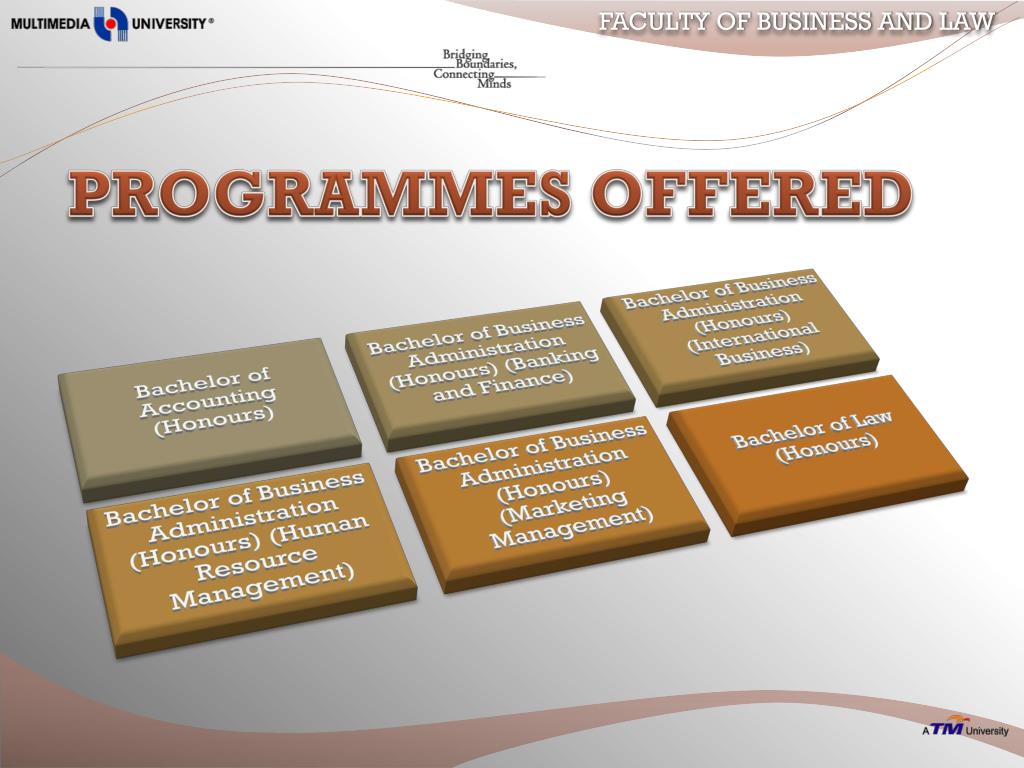 MULTIMEDIA UNIVERSITY®

FACULTY OF BUSINESS AND LAW

Bridging Boundaries, Connecting Minds

PROGRAMMES OFFERED

Bachelor of Accounting (Honours)

Bachelor of Business Administration (Honours) (Banking and Finance)

Bachelor of Business Administration (Honours) (International Business)

Bachelor of Business Administration (Honours) (Human Resource Management)

Bachelor of Business Administration (Honours) (Marketing Management)

Bachelor of Law (Honours)

A TM University